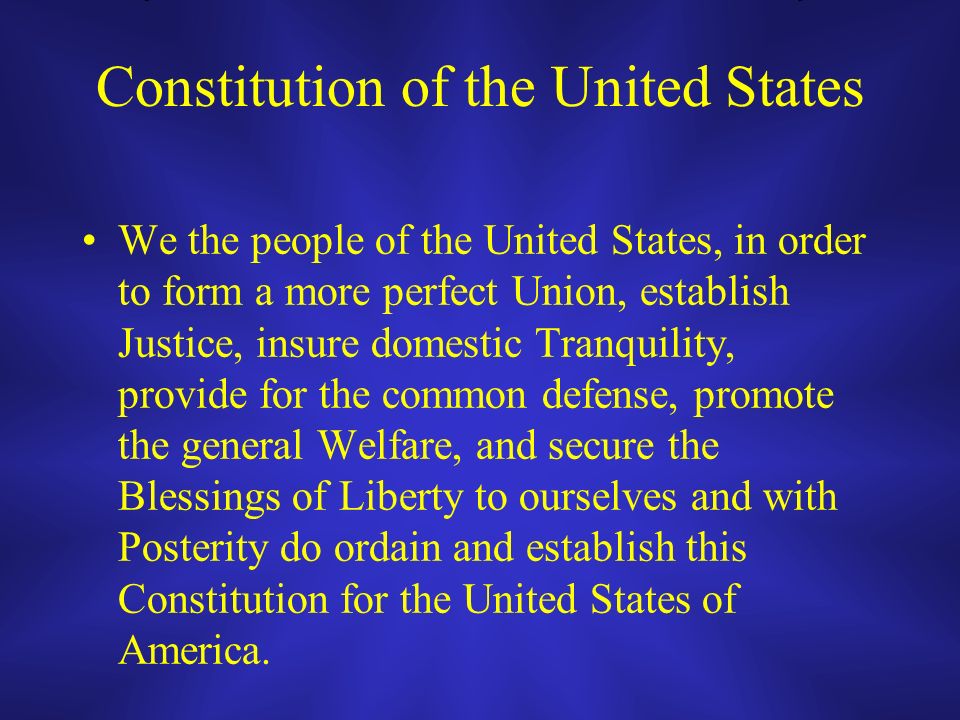 Constitution of the United States

• We the people of the United States, in order to form a more perfect Union, establish Justice, insure domestic Tranquility, provide for the common defense, promote the general Welfare, and secure the Blessings of Liberty to ourselves and with Posterity do ordain and establish this Constitution for the United States of America.